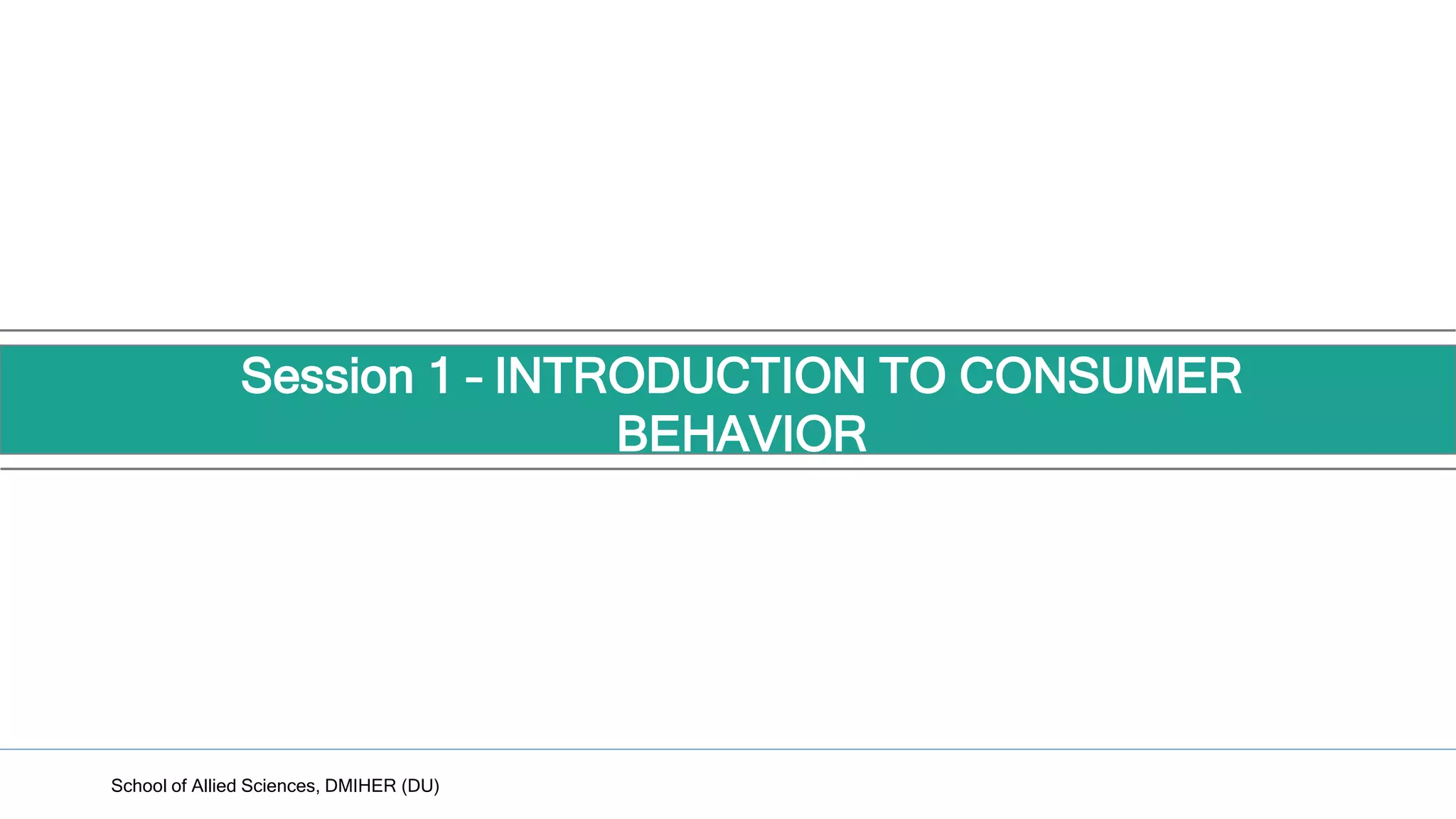 Session 1 - INTRODUCTION TO CONSUMER BEHAVIOR

School of Allied Sciences, DMIHER (DU)